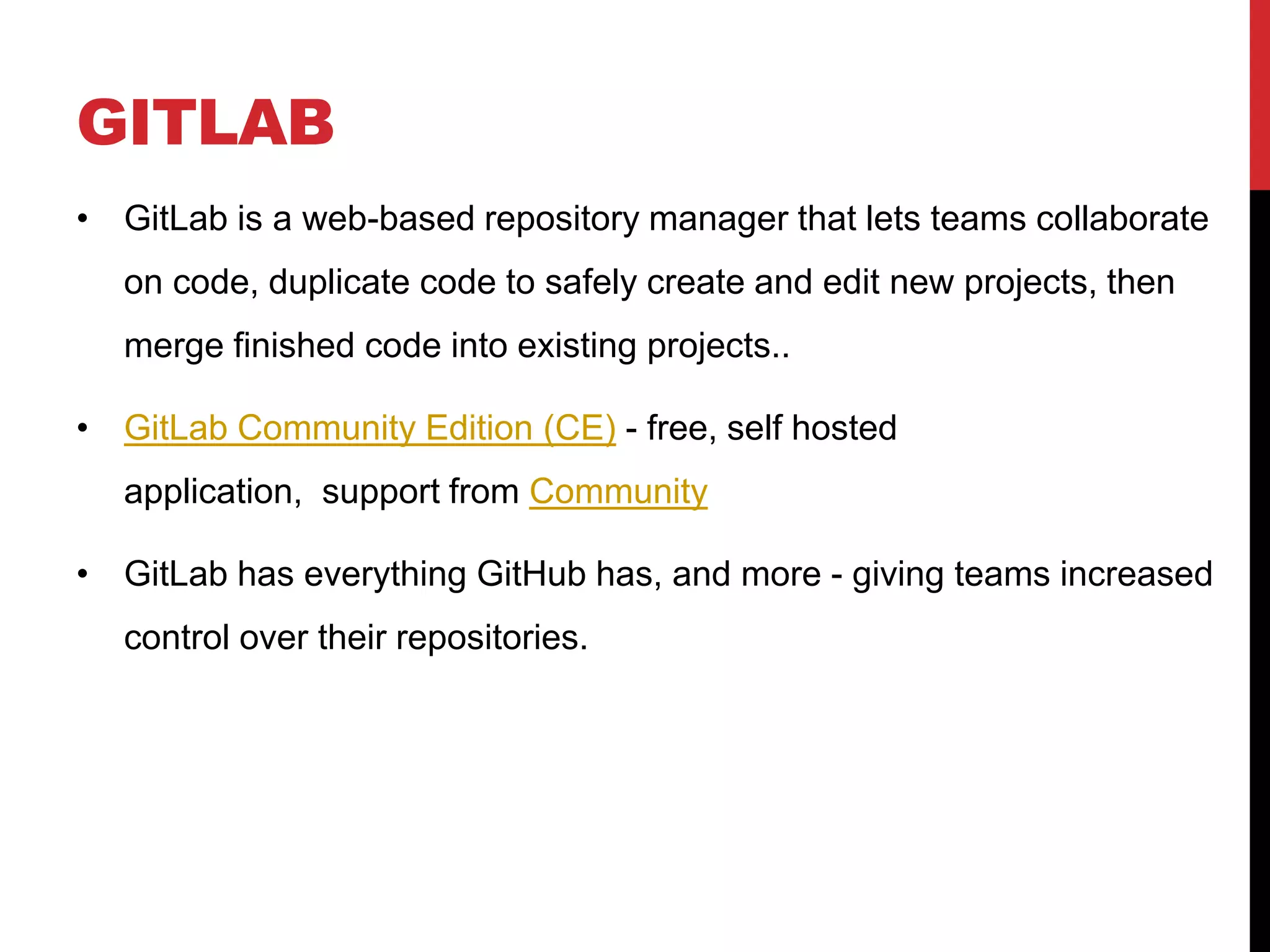 GITLAB

• GitLab is a web-based repository manager that lets teams collaborate on code, duplicate code to safely create and edit new projects, then merge finished code into existing projects..

• GitLab Community Edition (CE) - free, self hosted application, support from Community

• GitLab has everything GitHub has, and more - giving teams increased control over their repositories.